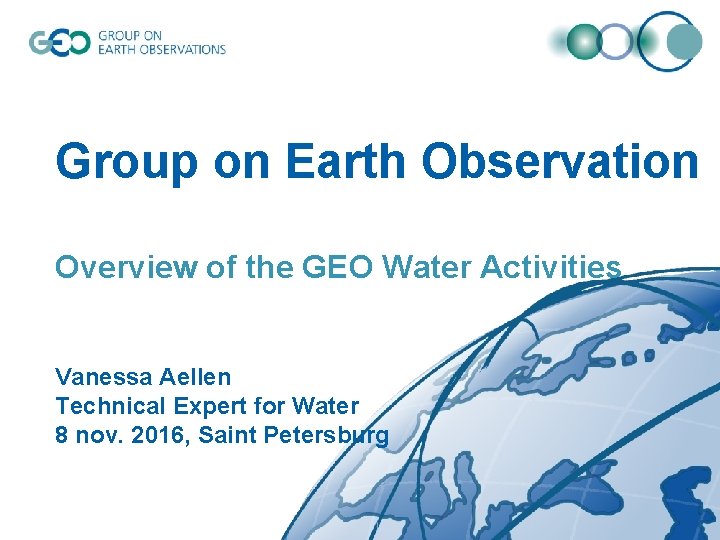 GEO GROUP ON EARTH OBSERVATIONS

Group on Earth Observation

Overview of the GEO Water Activities

Vanessa Aellen
Technical Expert for Water
8 nov. 2016, Saint Petersburg